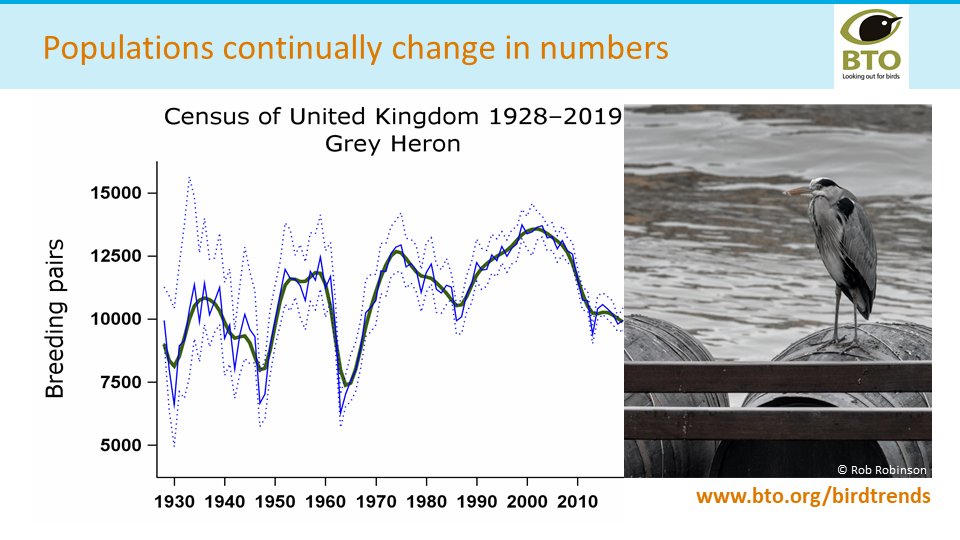 Populations continually change in numbers

BTO
Looking out for birds

Census of United Kingdom 1928–2019
Grey Heron

Breeding pairs

15000
12500
10000
7500
5000

1930 1940 1950 1960 1970 1980 1990 2000 2010

© Rob Robinson

www.bto.org/birdtrends